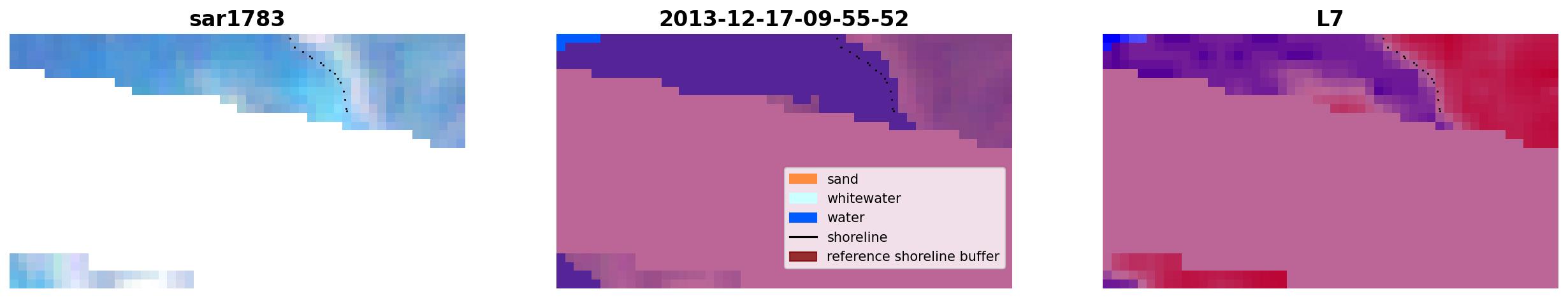 sar1783

2013-12-17-09-55-52

sand
whitewater
water
shoreline
reference shoreline buffer

L7